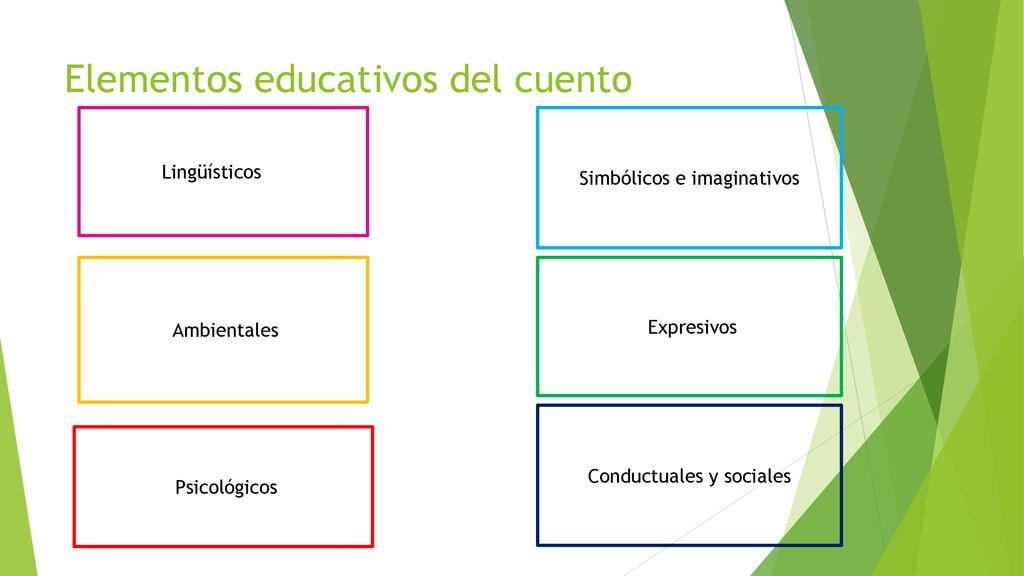 Elementos educativos del cuento

Lingüísticos

Ambientales

Psicológicos

Simbólicos e imaginativos

Expresivos

Conductuales y sociales